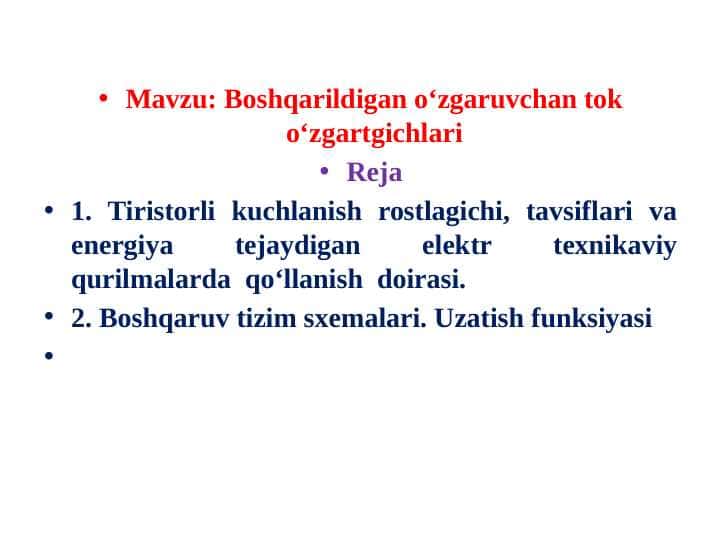 • Mavzu: Boshqarildigan o‘zgaruvchan tok o‘zgartgichlari

• Reja

• 1. Tiristorli kuchlanish rostlagichi, tavsiflari va energiya tejaydigan elektr texnikaviy qurilmalarda qo‘llanish doirasi.

• 2. Boshqaruv tizim sxemalari. Uzatish funksiyasi

•